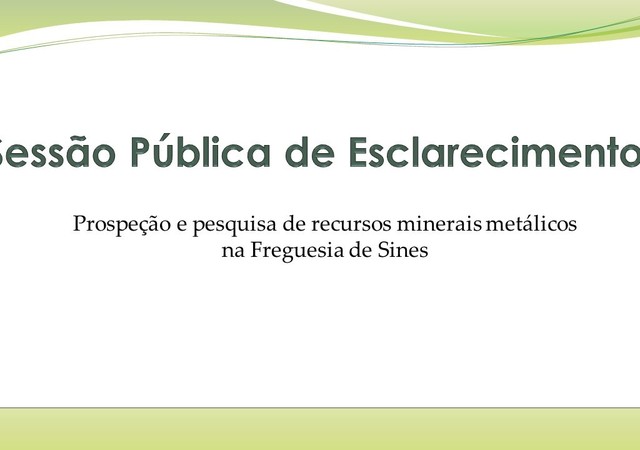 Sessão Pública de Esclarecimento

Prospeção e pesquisa de recursos minerais metálicos na Freguesia de Sines